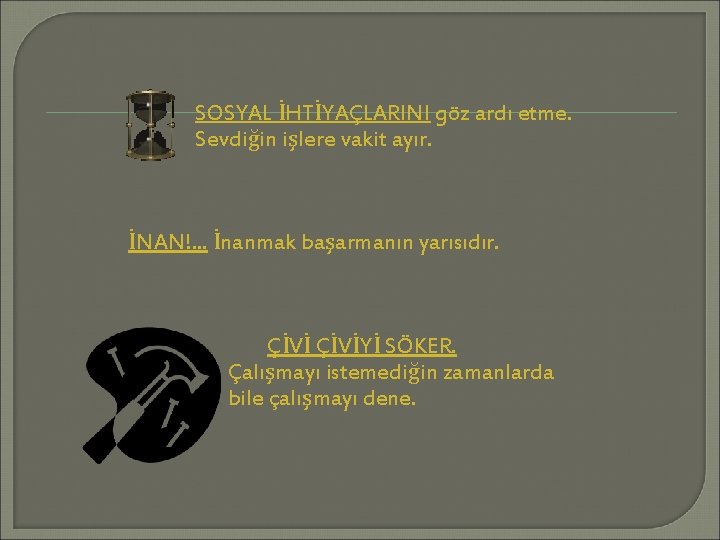 SOSYAL İHTİYAÇLARINI göz ardı etme. Sevdiğin işlere vakit ayır.

İNAN!... İnanmak başarmanın yarısıdır.

ÇİVİ ÇİVİYİ SÖKER.
Çalışmayı istemediğin zamanlarda bile çalışmayı dene.